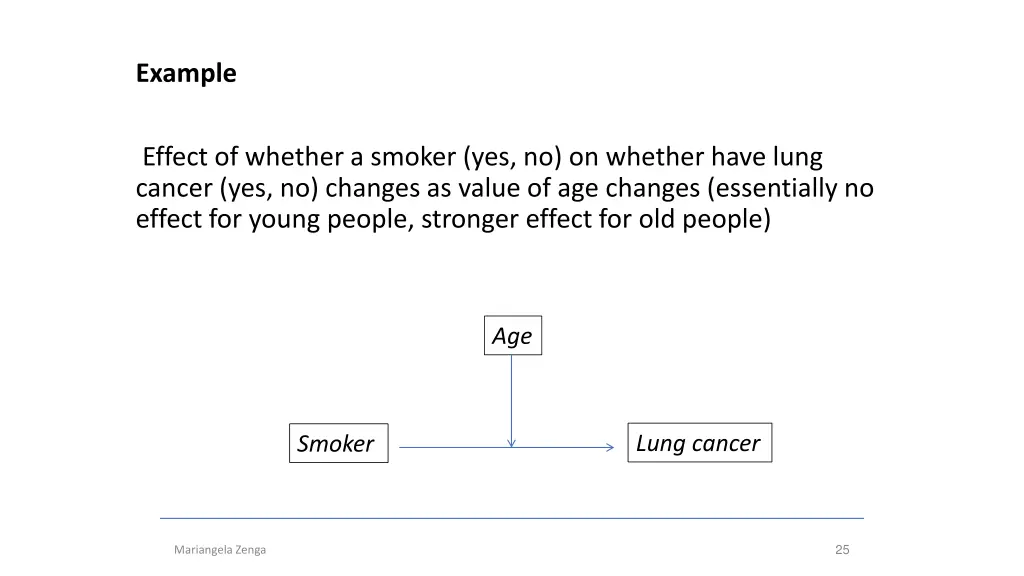 Example

Effect of whether a smoker (yes, no) on whether have lung cancer (yes, no) changes as value of age changes (essentially no effect for young people, stronger effect for old people)

Age

Smoker

Lung cancer

Mariangela Zenga

25